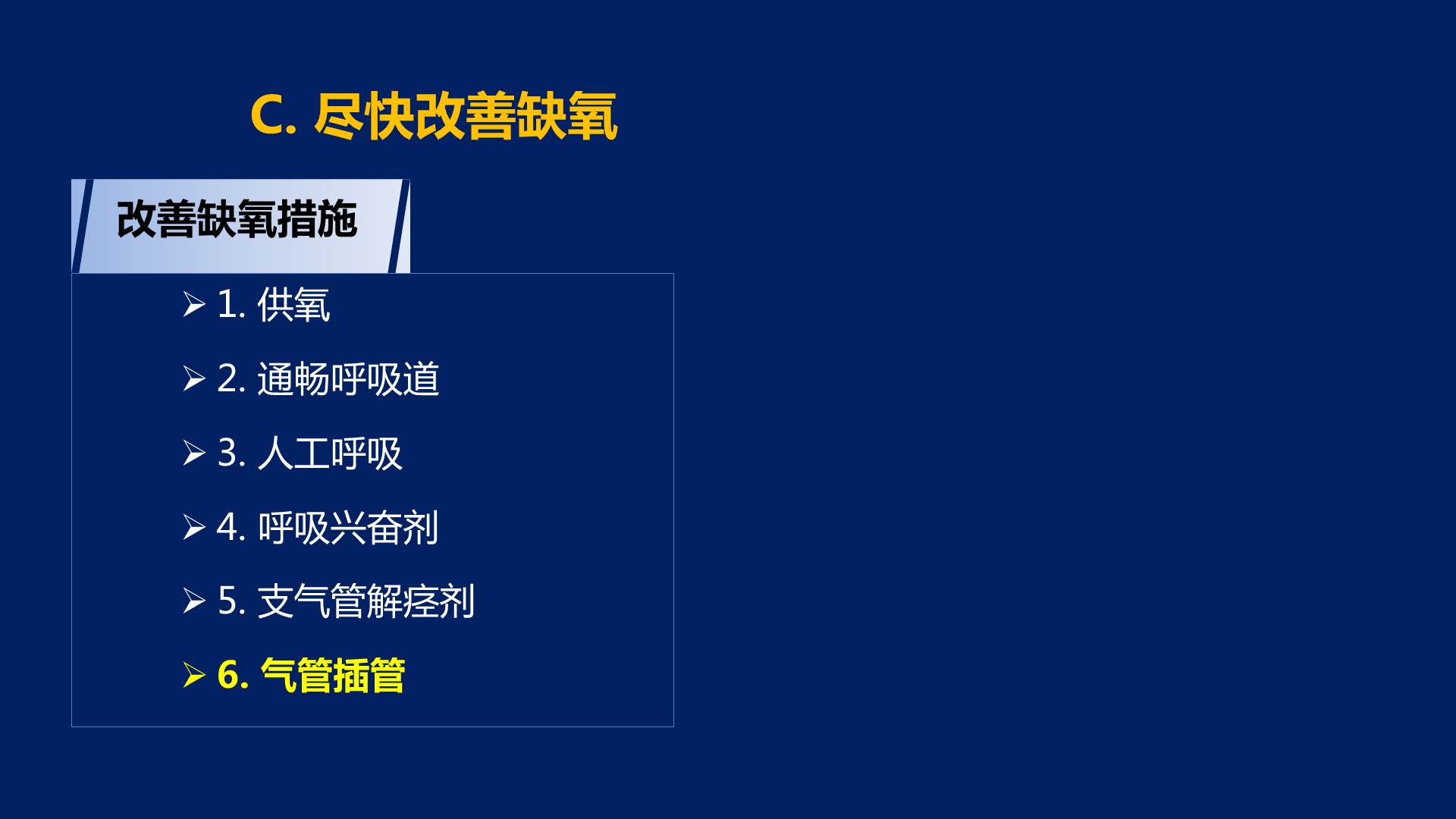 C. 尽快改善缺氧

改善缺氧措施

➢ 1. 供氧

➢ 2. 通畅呼吸道

➢ 3. 人工呼吸

➢ 4. 呼吸兴奋剂

➢ 5. 支气管解痉剂

➢ 6. 气管插管